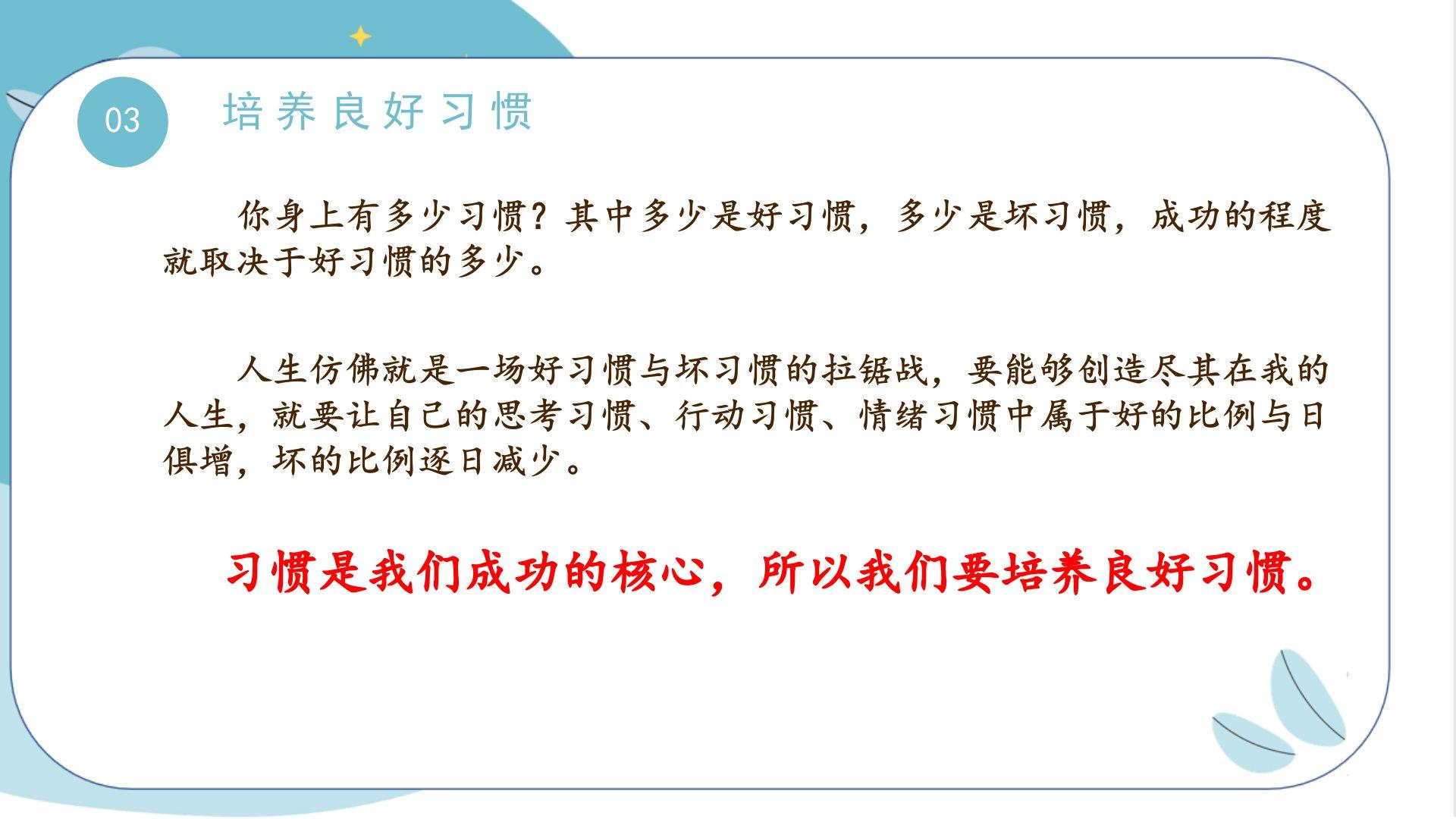 03

培养良好习惯

你身上有多少习惯？其中多少是好习惯，多少是坏习惯，成功的程度就取决于好习惯的多少。

人生仿佛就是一场好习惯与坏习惯的拉锯战，要能够创造尽其在我的人生，就要让自己的思考习惯、行动习惯、情绪习惯中属于好的比例与日俱增，坏的比例逐日减少。

习惯是我们成功的核心，所以我们要培养良好习惯。